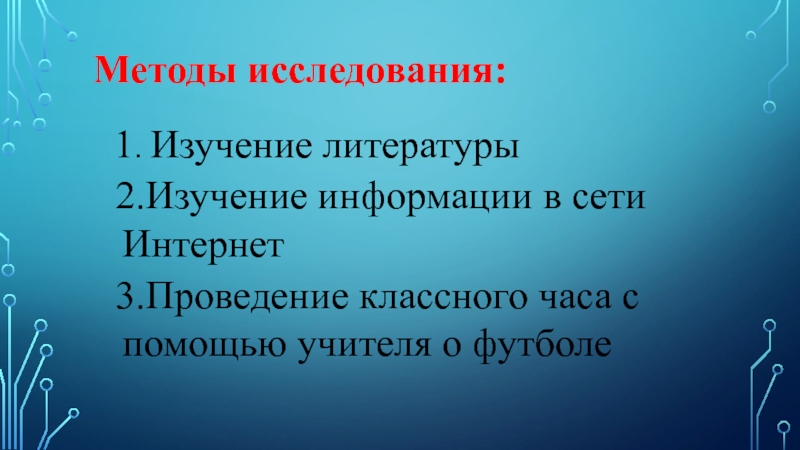 Методы исследования:

1. Изучение литературы
2.Изучение информации в сети Интернет
3.Проведение классного часа с помощью учителя о футболе